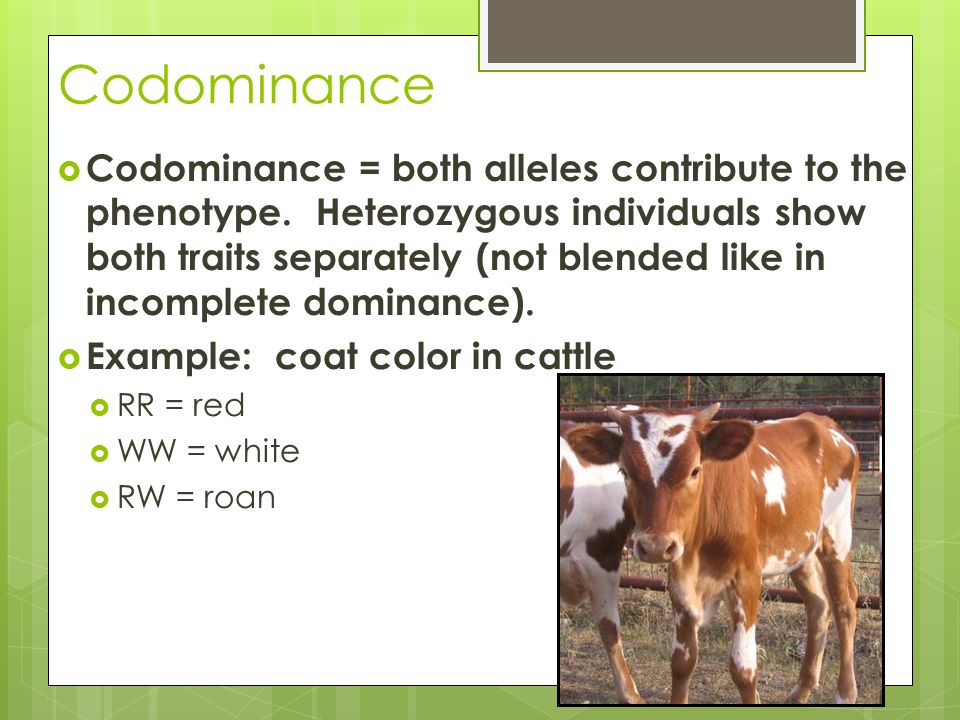 Codominance

Codominance = both alleles contribute to the phenotype.  Heterozygous individuals show both traits separately (not blended like in incomplete dominance).

Example:  coat color in cattle

RR = red

WW = white

RW = roan